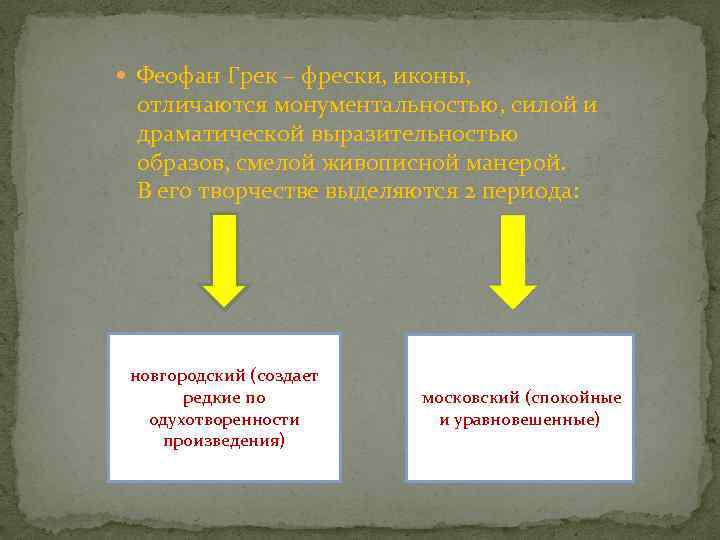 Феофан Грек – фрески, иконы, отличаются монументальностью, силой и драматической выразительностью образов, смелой живописной манерой. В его творчестве выделяются 2 периода:

новгородский (создает редкие по одухотворенности произведения)

московский (спокойные и уравновешенные)